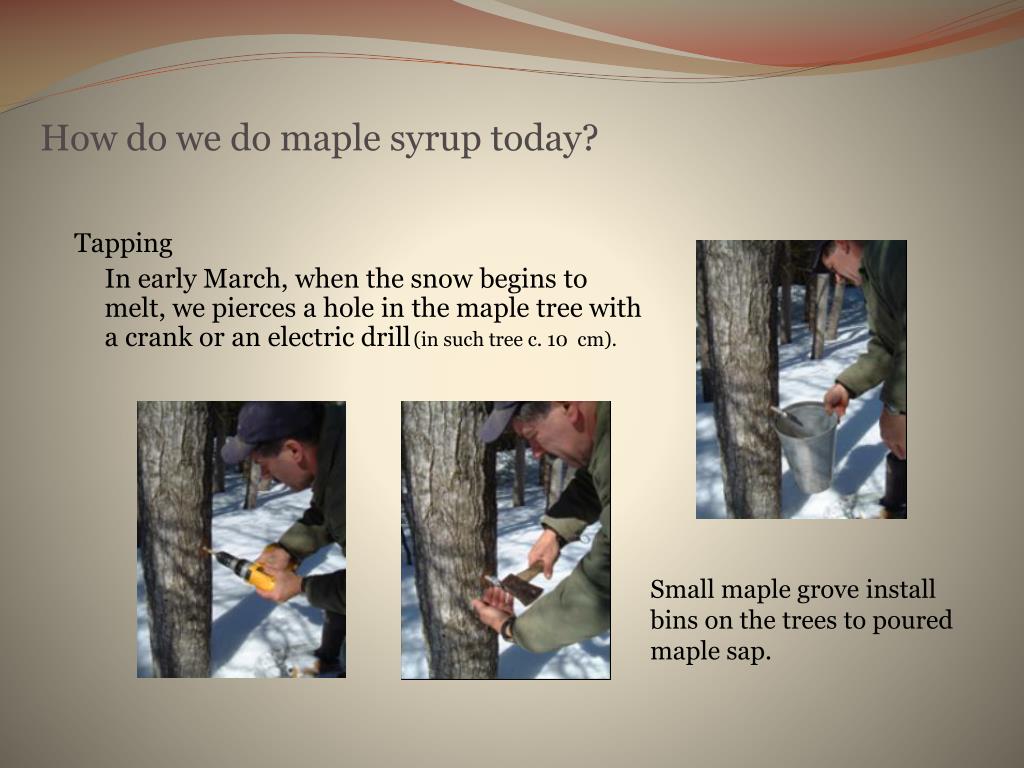 How do we do maple syrup today?

Tapping

In early March, when the snow begins to melt, we pierces a hole in the maple tree with a crank or an electric drill (in such tree c. 10 cm).

Small maple grove install bins on the trees to poured maple sap.